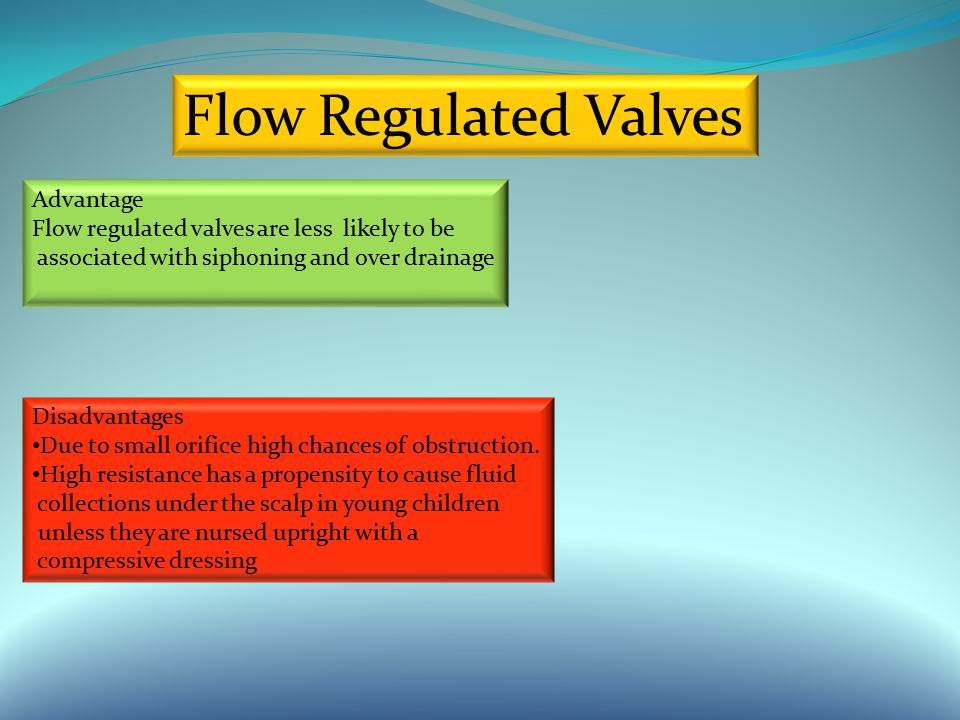 Flow Regulated Valves

Advantage
Flow regulated valves are less likely to be associated with siphoning and over drainage

Disadvantages
•Due to small orifice high chances of obstruction.
•High resistance has a propensity to cause fluid collections under the scalp in young children unless they are nursed upright with a compressive dressing